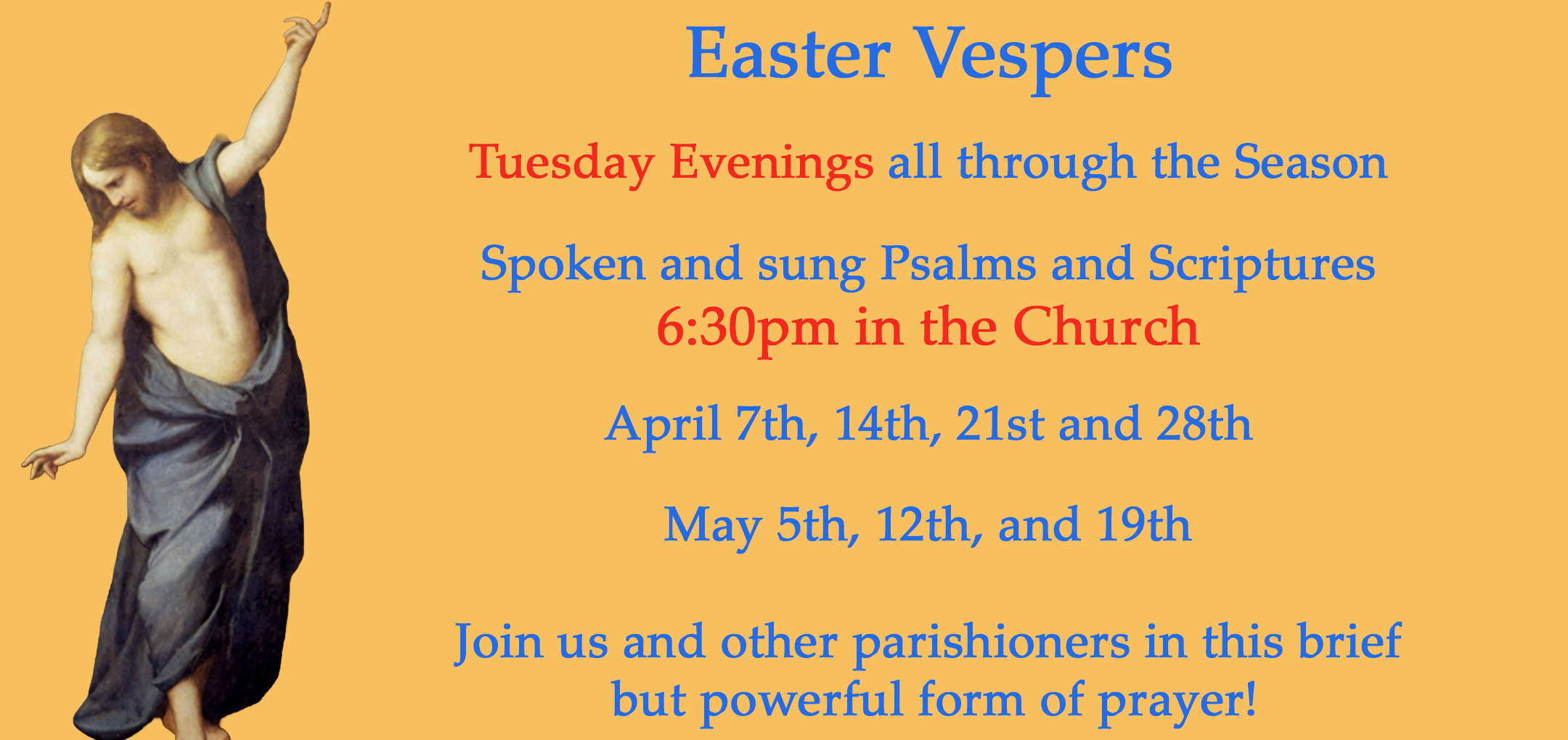 Easter Vespers

Tuesday Evenings all through the Season

Spoken and sung Psalms and Scriptures
6:30pm in the Church

April 7th, 14th, 21st and 28th

May 5th, 12th, and 19th

Join us and other parishioners in this brief but powerful form of prayer!